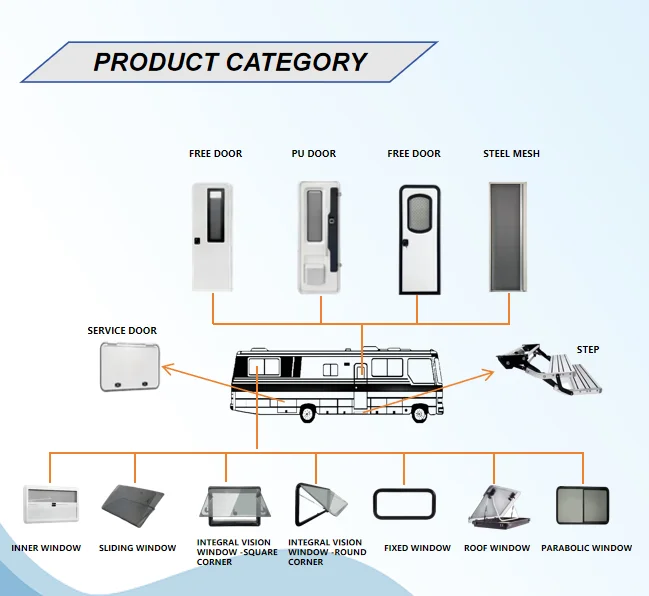 PRODUCT CATEGORY

FREE DOOR

PU DOOR

FREE DOOR

STEEL MESH

SERVICE DOOR

STEP

INNER WINDOW

SLIDING WINDOW

INTEGRAL VISION WINDOW -SQUARE CORNER

INTEGRAL VISION WINDOW -ROUND CORNER

FIXED WINDOW

ROOF WINDOW

PARABOLIC WINDOW